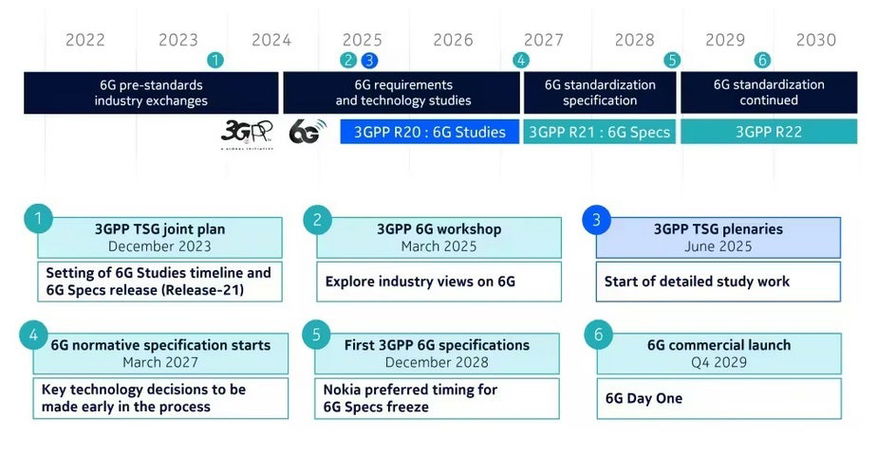 2022 2023 2024 2025 2026 2027 2028 2029 2030

1 2 3 4 5 6

6G pre-standards industry exchanges

6G requirements and technology studies

6G standardization specification

6G standardization continued

3GPP A GLOBAL INITIATIVE

6G

3GPP R20 : 6G Studies

3GPP R21 : 6G Specs

3GPP R22

1
3GPP TSG joint plan
December 2023
Setting of 6G Studies timeline and 6G Specs release (Release-21)

2
3GPP 6G workshop
March 2025
Explore industry views on 6G

3
3GPP TSG plenaries
June 2025
Start of detailed study work

4
6G normative specification starts
March 2027
Key technology decisions to be made early in the process

5
First 3GPP 6G specifications
December 2028
Nokia preferred timing for 6G Specs freeze

6
6G commercial launch
Q4 2029
6G Day One